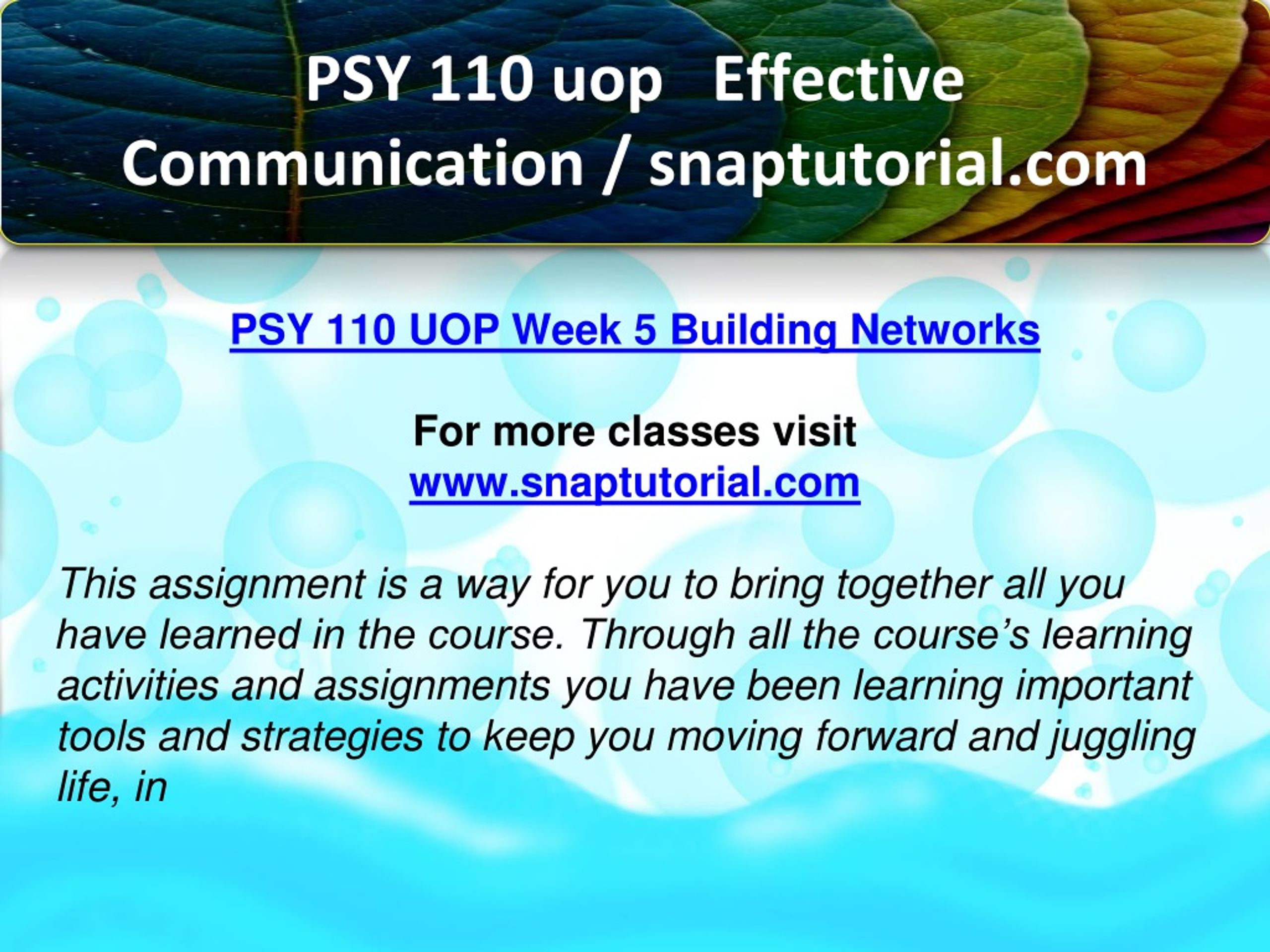 PSY 110 uop Effective Communication / snaptutorial.com

PSY 110 UOP Week 5 Building Networks

For more classes visit
www.snaptutorial.com

This assignment is a way for you to bring together all you have learned in the course. Through all the course’s learning activities and assignments you have been learning important tools and strategies to keep you moving forward and juggling life, in